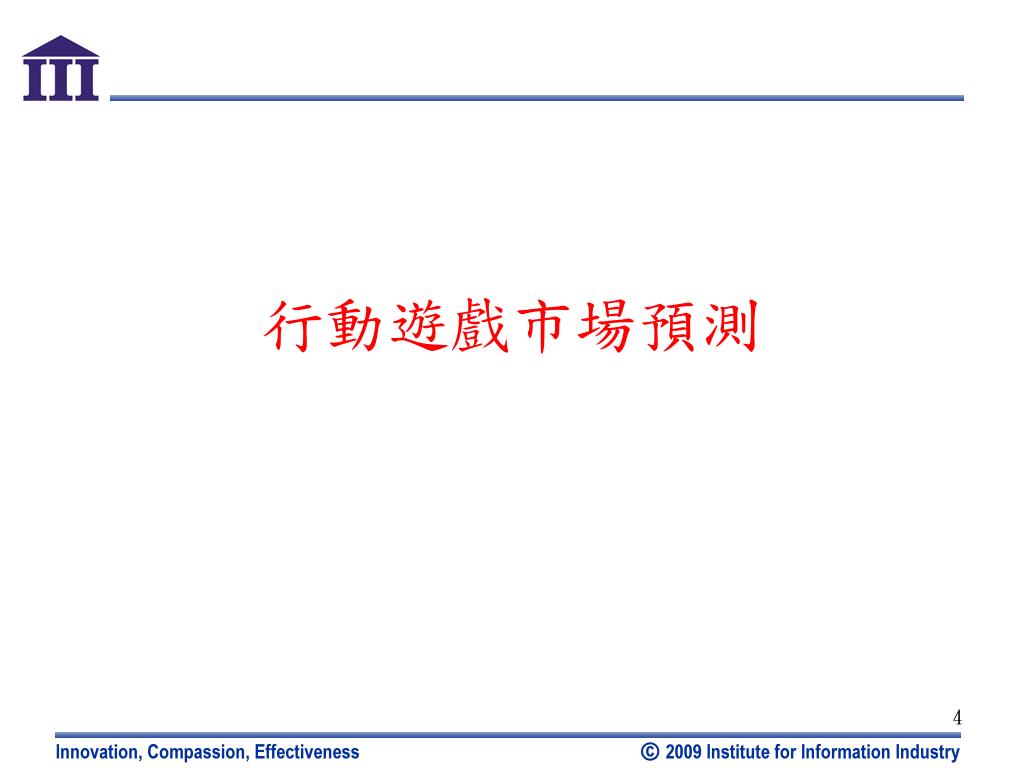 III

行動遊戲市場預測

4

Innovation, Compassion, Effectiveness

© 2009 Institute for Information Industry